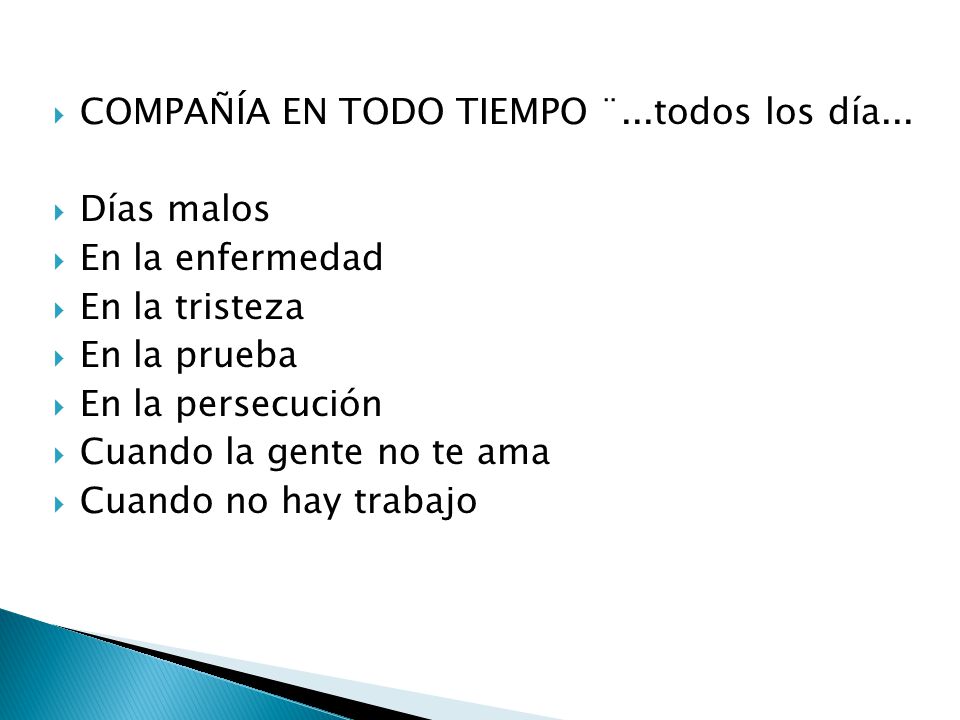 COMPAÑÍA EN TODO TIEMPO ¨...todos los día...

Días malos
En la enfermedad
En la tristeza
En la prueba
En la persecución
Cuando la gente no te ama
Cuando no hay trabajo